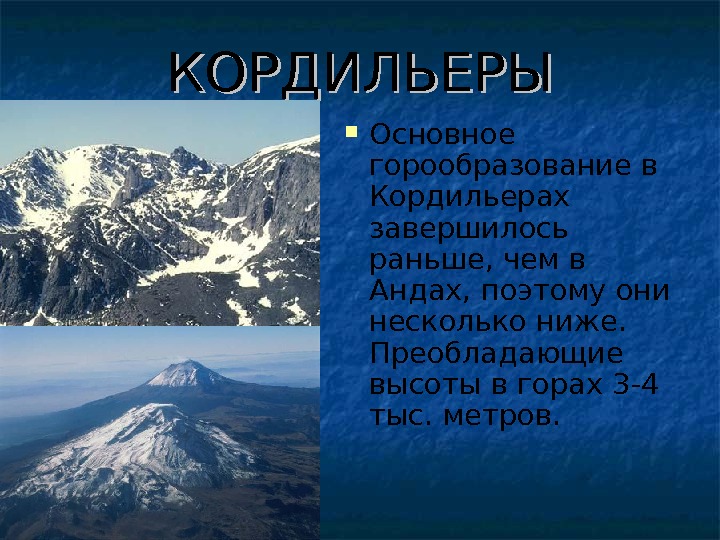 КОРДИЛЬЕРЫ

Основное горообразование в Кордильерах завершилось раньше, чем в Андах, поэтому они несколько ниже. Преобладающие высоты в горах 3-4 тыс. метров.